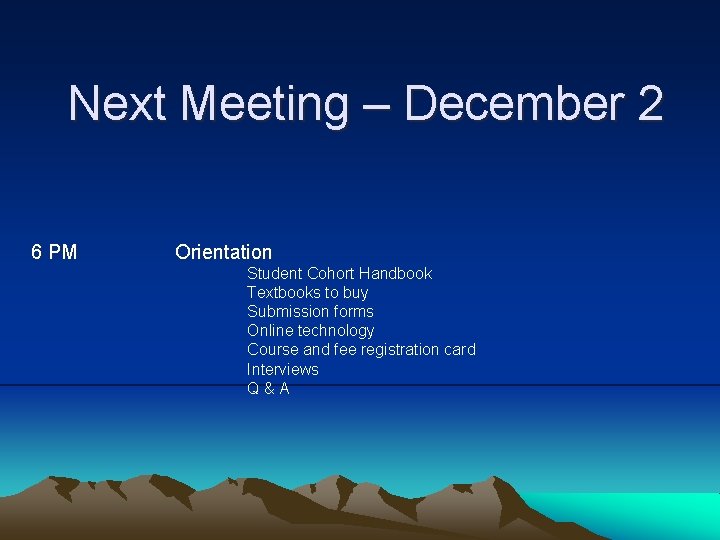 Next Meeting – December 2

6 PM Orientation

Student Cohort Handbook
Textbooks to buy
Submission forms
Online technology
Course and fee registration card
Interviews
Q & A